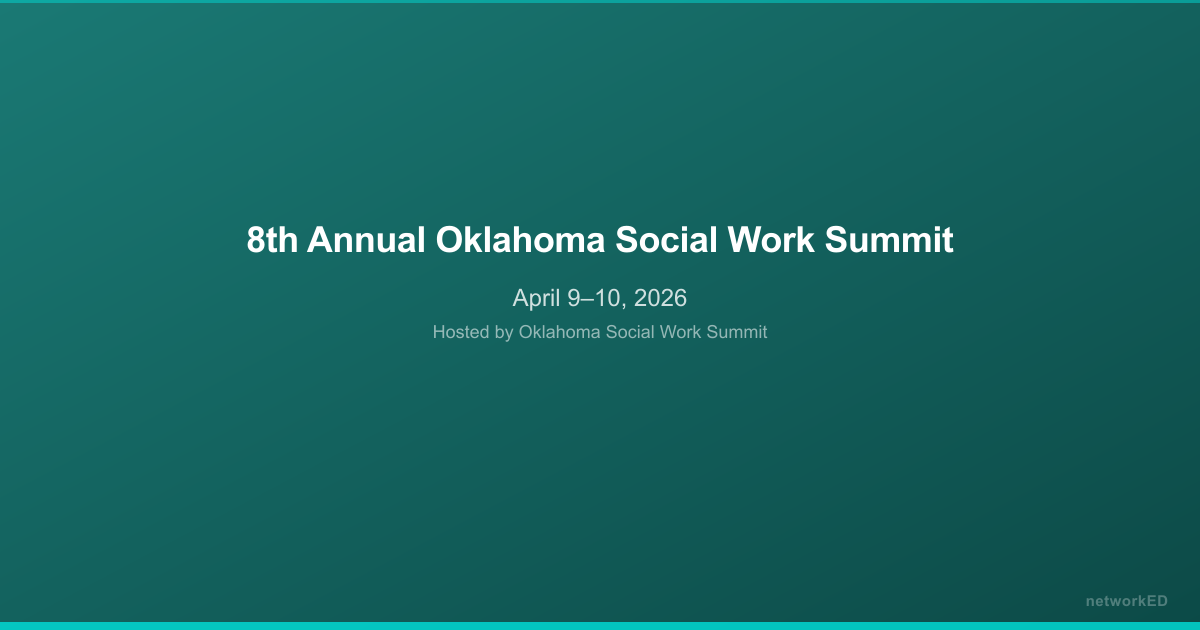 8th Annual Oklahoma Social Work Summit

April 9–10, 2026

Hosted by Oklahoma Social Work Summit

networkED